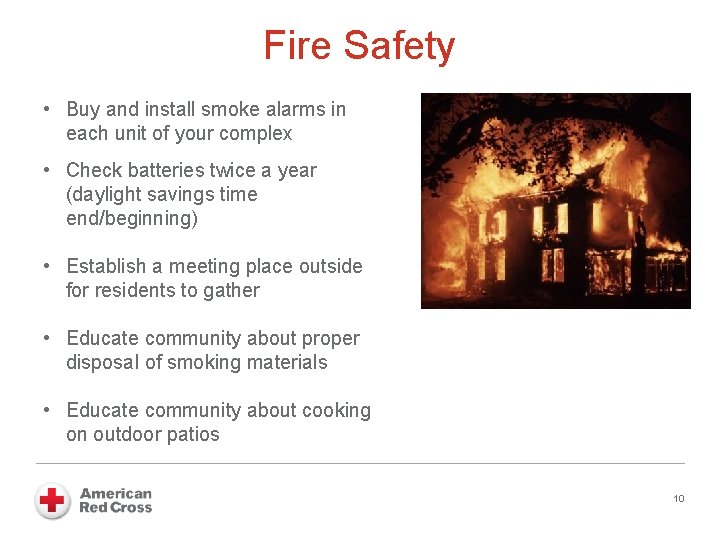 Fire Safety

• Buy and install smoke alarms in each unit of your complex

• Check batteries twice a year (daylight savings time end/beginning)

• Establish a meeting place outside for residents to gather

• Educate community about proper disposal of smoking materials

• Educate community about cooking on outdoor patios

American Red Cross

10